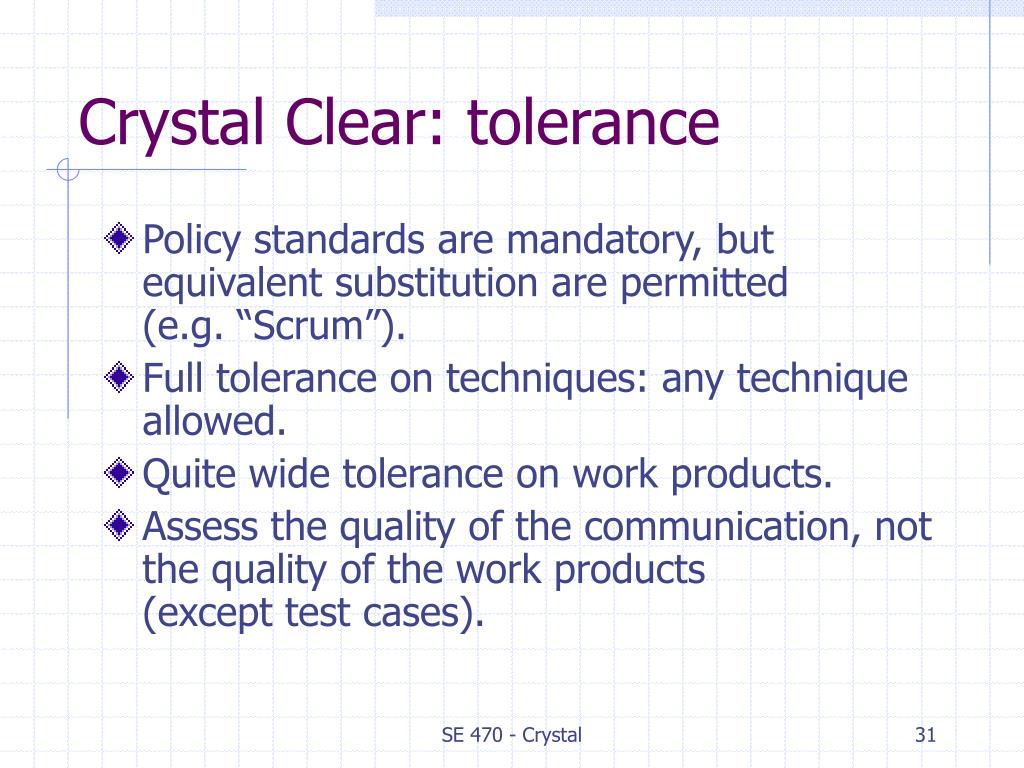 Crystal Clear: tolerance

Policy standards are mandatory, but equivalent substitution are permitted (e.g. “Scrum”).

Full tolerance on techniques: any technique allowed.

Quite wide tolerance on work products.

Assess the quality of the communication, not the quality of the work products (except test cases).

SE 470 - Crystal

31